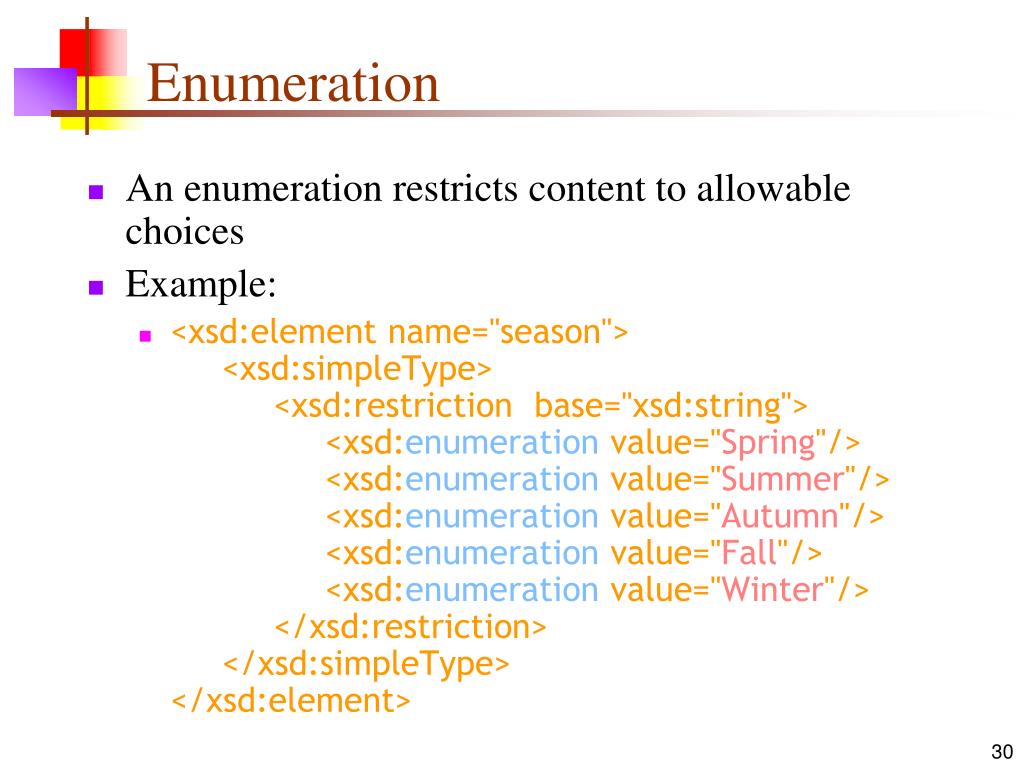 Enumeration

An enumeration restricts content to allowable choices

Example:

<xsd:element name="season">
<xsd:simpleType>
<xsd:restriction base="xsd:string">
<xsd:enumeration value="Spring"/>
<xsd:enumeration value="Summer"/>
<xsd:enumeration value="Autumn"/>
<xsd:enumeration value="Fall"/>
<xsd:enumeration value="Winter"/>
</xsd:restriction>
</xsd:simpleType>
</xsd:element>

30